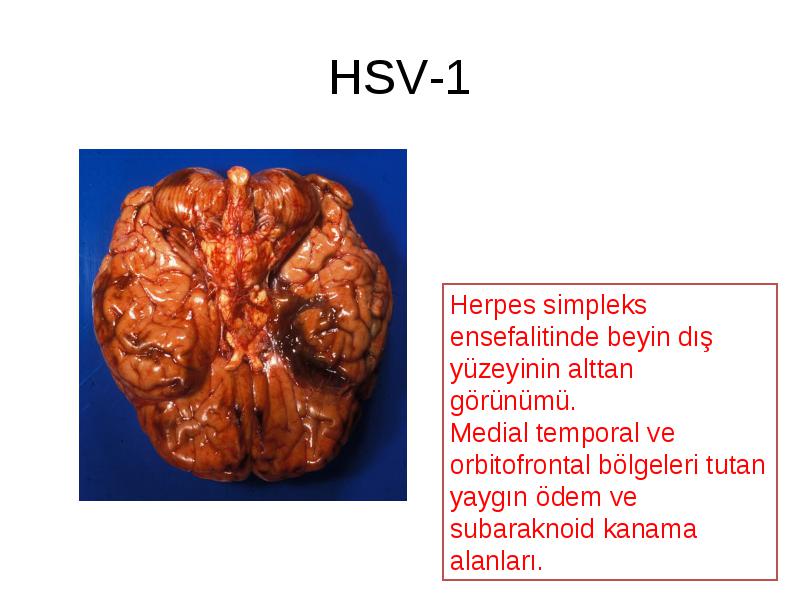 HSV-1

Herpes simpleks ensefalitinde beyin dış yüzeyinin alttan görünümü.
Medial temporal ve orbitofrontal bölgeleri tutan yaygın ödem ve subaraknoid kanama alanları.